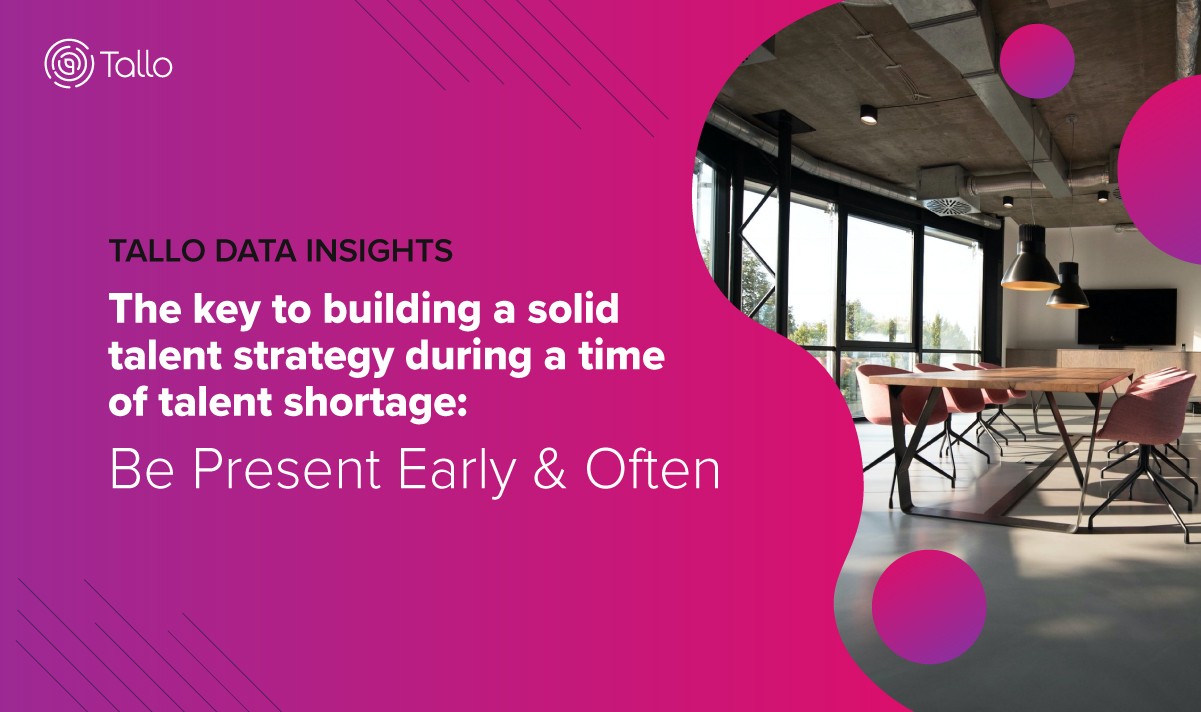 Tallo

TALLO DATA INSIGHTS

The key to building a solid talent strategy during a time of talent shortage:

Be Present Early & Often